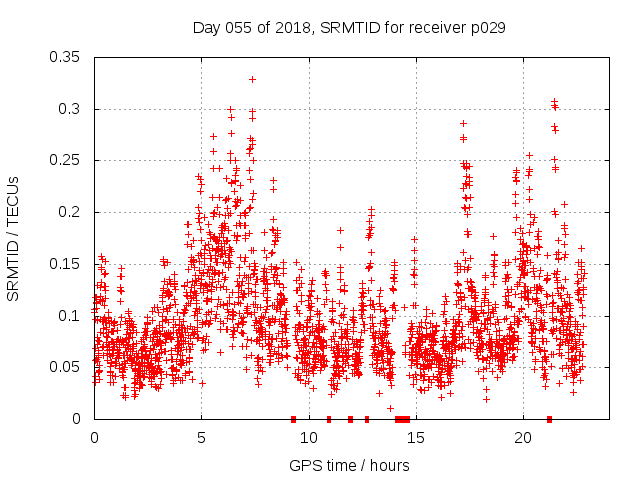 Day 055 of 2018, SRMTID for receiver p029

SRMTID / TECUs

0.35
0.3
0.25
0.2
0.15
0.1
0.05
0

0
5
10
15
20

GPS time / hours